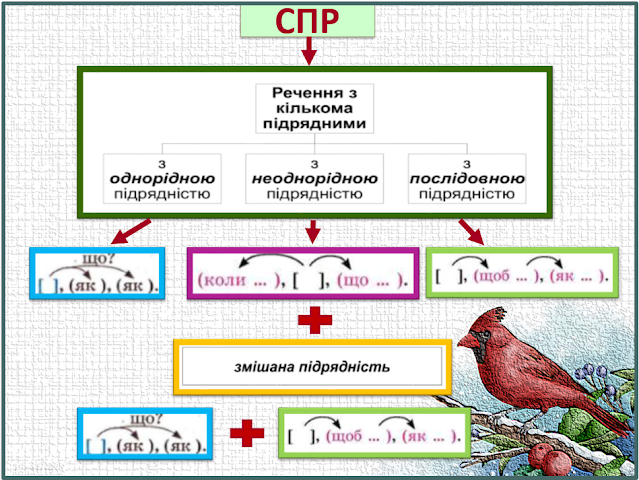 СПР

Речення з кількома підрядними

з однорідною підрядністю

з неоднорідною підрядністю

з послідовною підрядністю

що?
[ ], (як ), (як ).

(коли ... ), [ ], (що ... ).

[ ], (щоб ... ), (як ... ).

змішана підрядність

що?
[ ], (як ), (як ).

[ ], (щоб ... ), (як ... ).